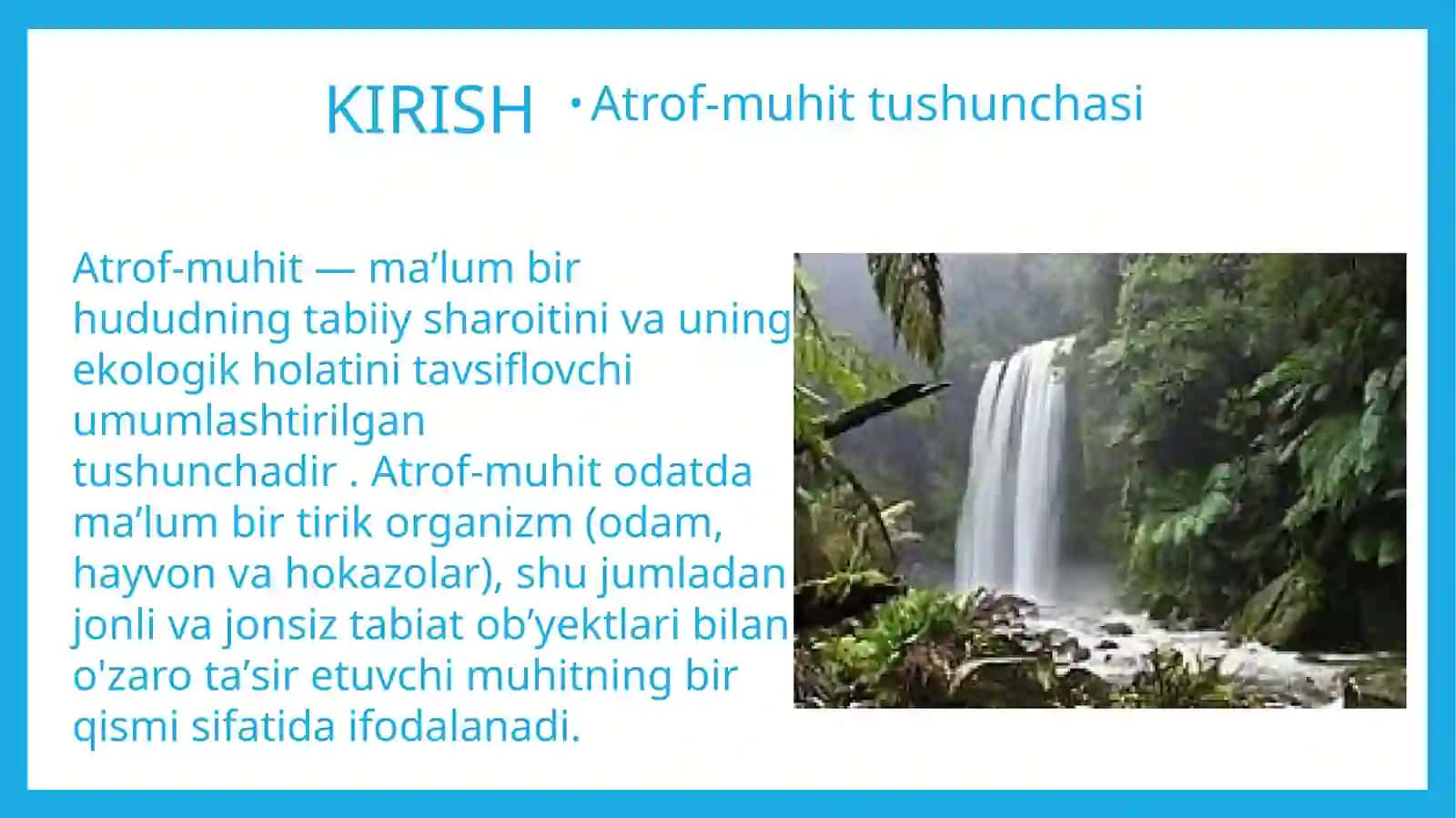 KIRISH

• Atrof-muhit tushunchasi

Atrof-muhit — ma’lum bir hududning tabiiy sharoitini va uning ekologik holatini tavsiflovchi umumlashtirilgan tushunchadir . Atrof-muhit odatda ma’lum bir tirik organizm (odam, hayvon va hokazolar), shu jumladan jonli va jonsiz tabiat ob’yektlari bilan o'zaro ta’sir etuvchi muhitning bir qismi sifatida ifodalanadi.